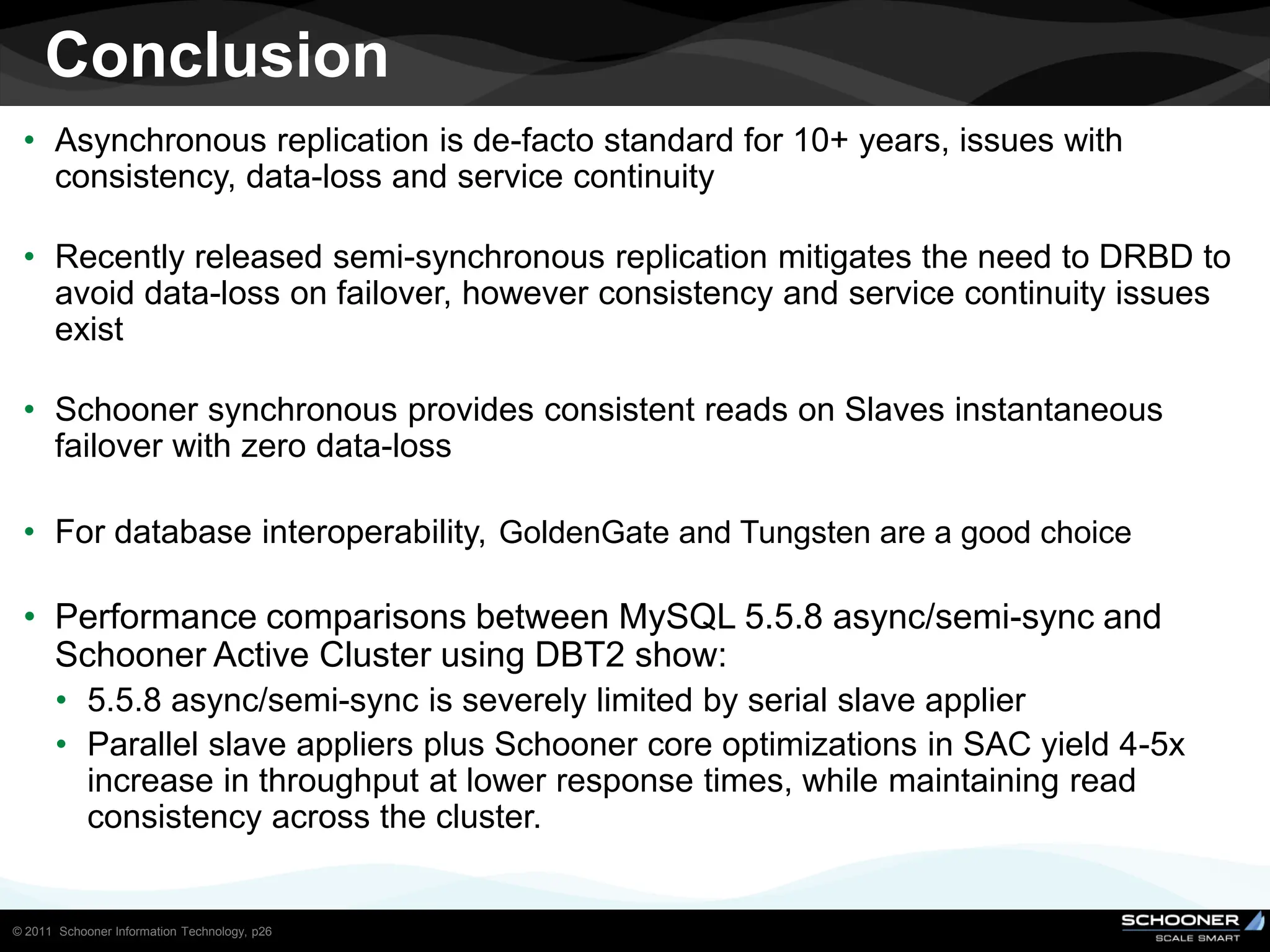 Conclusion

• Asynchronous replication is de-facto standard for 10+ years, issues with consistency, data-loss and service continuity

• Recently released semi-synchronous replication mitigates the need to DRBD to avoid data-loss on failover, however consistency and service continuity issues exist

• Schooner synchronous provides consistent reads on Slaves instantaneous failover with zero data-loss

• For database interoperability, GoldenGate and Tungsten are a good choice

• Performance comparisons between MySQL 5.5.8 async/semi-sync and Schooner Active Cluster using DBT2 show:
  • 5.5.8 async/semi-sync is severely limited by serial slave applier
  • Parallel slave appliers plus Schooner core optimizations in SAC yield 4-5x increase in throughput at lower response times, while maintaining read consistency across the cluster.

© 2011 Schooner Information Technology, p26

SCHOONER
SCALE SMART